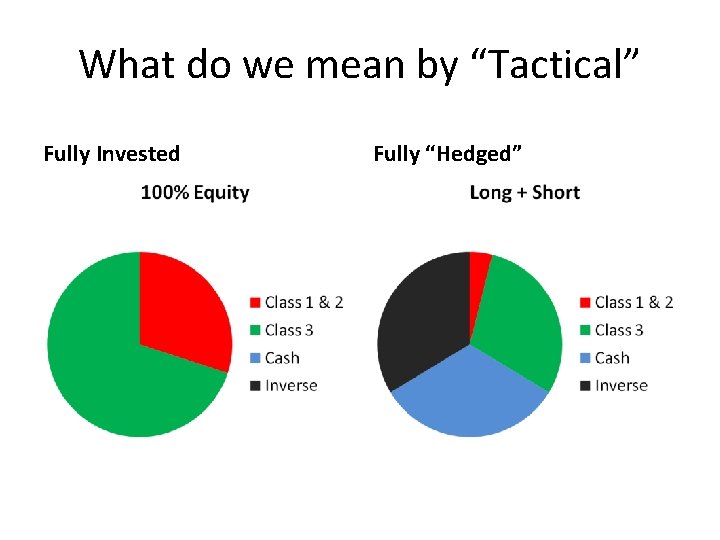 What do we mean by “Tactical”

Fully Invested

100% Equity

Class 1 & 2
Class 3
Cash
Inverse

Fully “Hedged”

Long + Short

Class 1 & 2
Class 3
Cash
Inverse